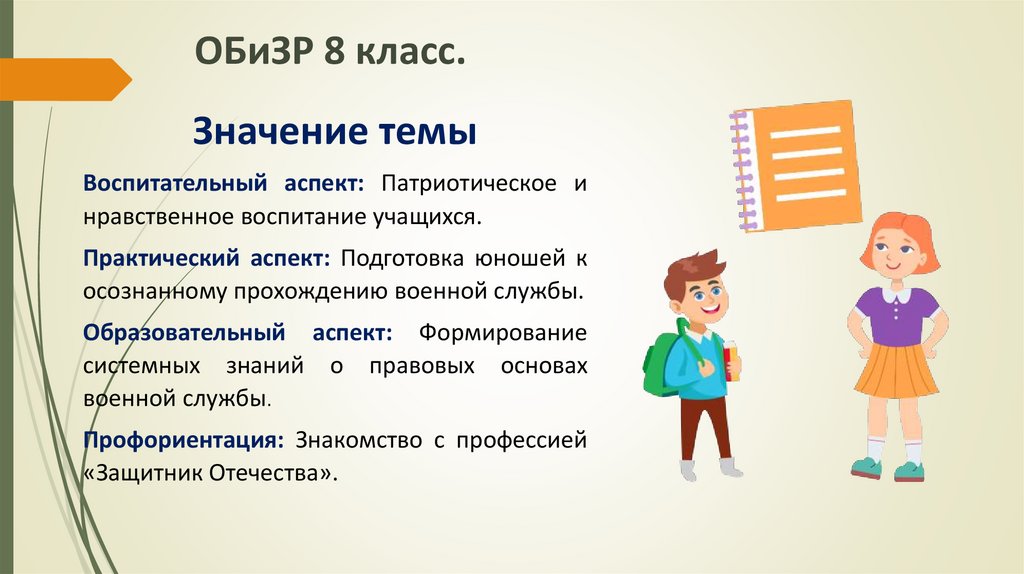 ОБиЗР 8 класс.

Значение темы

Воспитательный аспект: Патриотическое и нравственное воспитание учащихся.

Практический аспект: Подготовка юношей к осознанному прохождению военной службы.

Образовательный аспект: Формирование системных знаний о правовых основах военной службы.

Профориентация: Знакомство с профессией «Защитник Отечества».